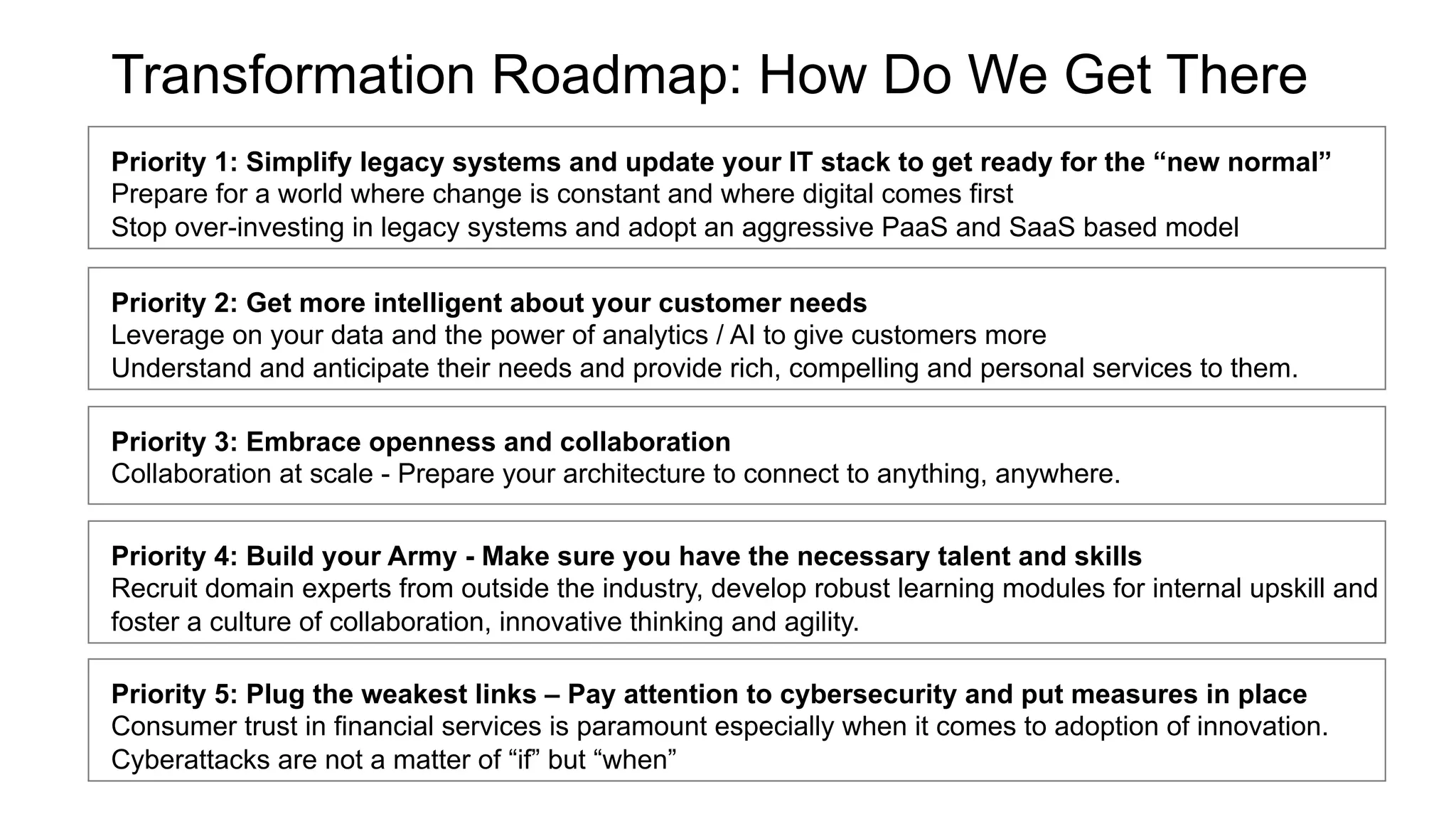 Transformation Roadmap: How Do We Get There

Priority 1: Simplify legacy systems and update your IT stack to get ready for the “new normal”
Prepare for a world where change is constant and where digital comes first
Stop over-investing in legacy systems and adopt an aggressive PaaS and SaaS based model

Priority 2: Get more intelligent about your customer needs
Leverage on your data and the power of analytics / AI to give customers more
Understand and anticipate their needs and provide rich, compelling and personal services to them.

Priority 3: Embrace openness and collaboration
Collaboration at scale - Prepare your architecture to connect to anything, anywhere.

Priority 4: Build your Army - Make sure you have the necessary talent and skills
Recruit domain experts from outside the industry, develop robust learning modules for internal upskill and foster a culture of collaboration, innovative thinking and agility.

Priority 5: Plug the weakest links – Pay attention to cybersecurity and put measures in place
Consumer trust in financial services is paramount especially when it comes to adoption of innovation.
Cyberattacks are not a matter of “if” but “when”